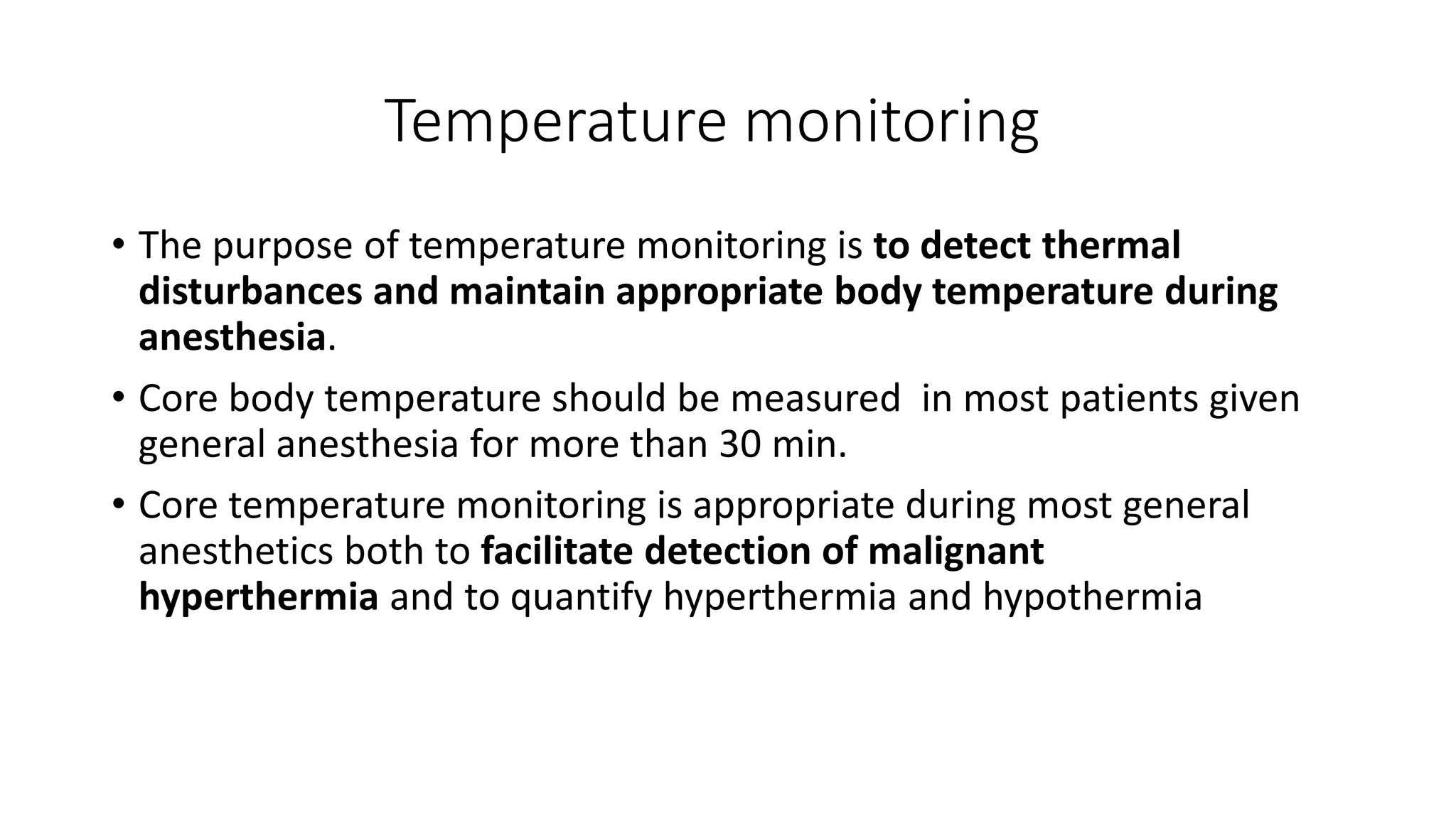 Temperature monitoring

• The purpose of temperature monitoring is to detect thermal disturbances and maintain appropriate body temperature during anesthesia.

• Core body temperature should be measured  in most patients given general anesthesia for more than 30 min.

• Core temperature monitoring is appropriate during most general anesthetics both to facilitate detection of malignant hyperthermia and to quantify hyperthermia and hypothermia